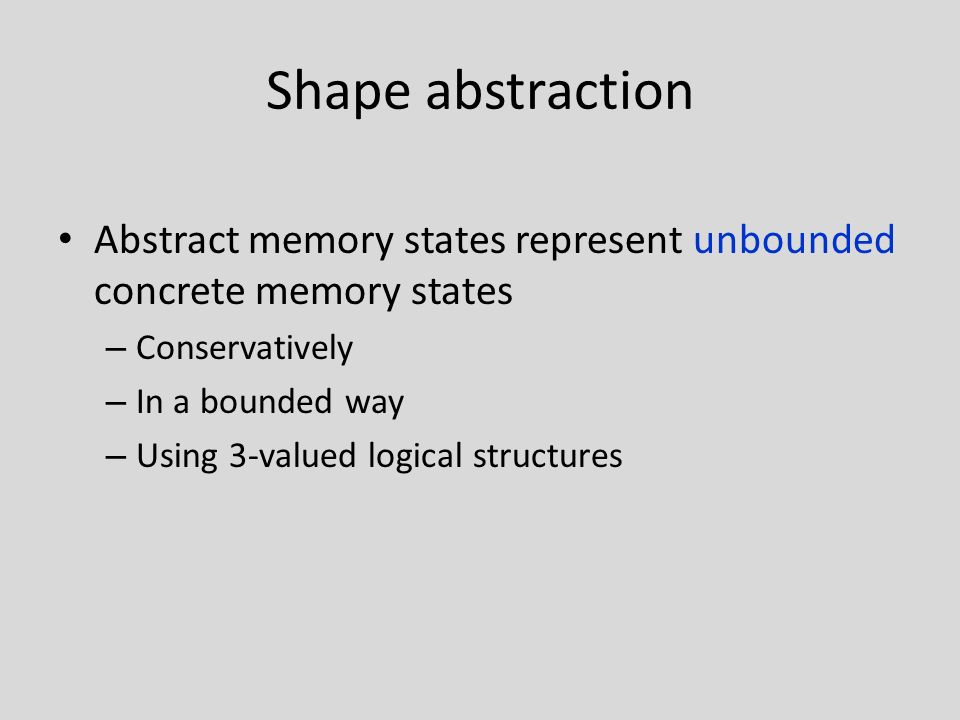 Shape abstraction

• Abstract memory states represent unbounded concrete memory states
– Conservatively
– In a bounded way
– Using 3-valued logical structures